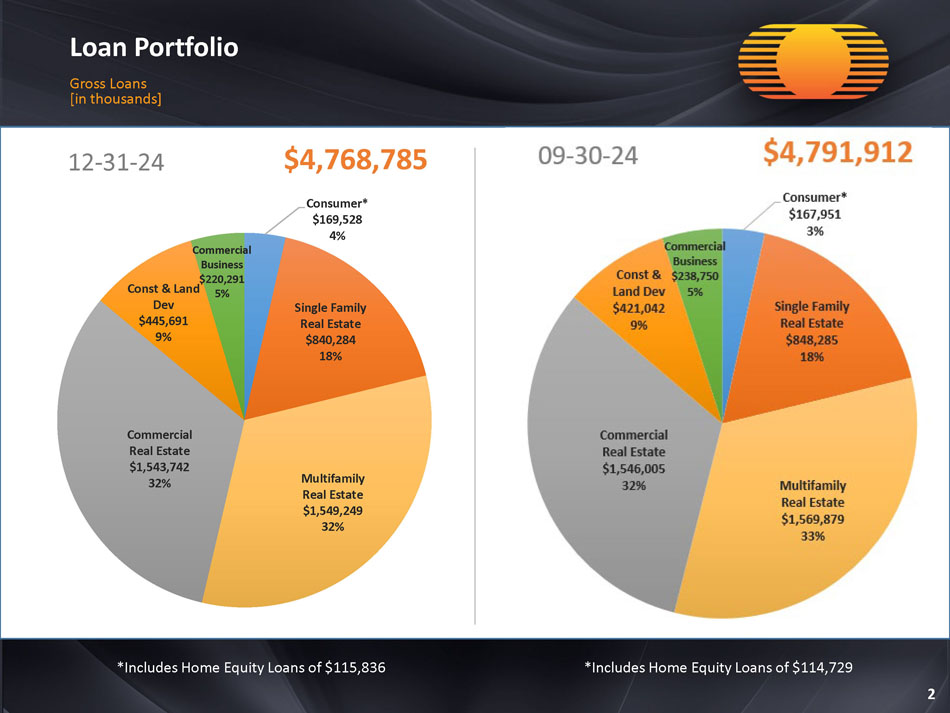 Loan Portfolio

Gross Loans
[in thousands]

12-31-24 $4,768,785

Consumer*
$169,528
4%

Single Family Real Estate
$840,284
18%

Multifamily Real Estate
$1,549,249
32%

Commercial Real Estate
$1,543,742
32%

Const & Land Dev
$445,691
9%

Commercial Business
$220,291
5%

09-30-24 $4,791,912

Consumer*
$167,951
3%

Single Family Real Estate
$848,285
18%

Multifamily Real Estate
$1,569,879
33%

Commercial Real Estate
$1,546,005
32%

Const & Land Dev
$421,042
9%

Commercial Business
$238,750
5%

*Includes Home Equity Loans of $115,836

*Includes Home Equity Loans of $114,729

2